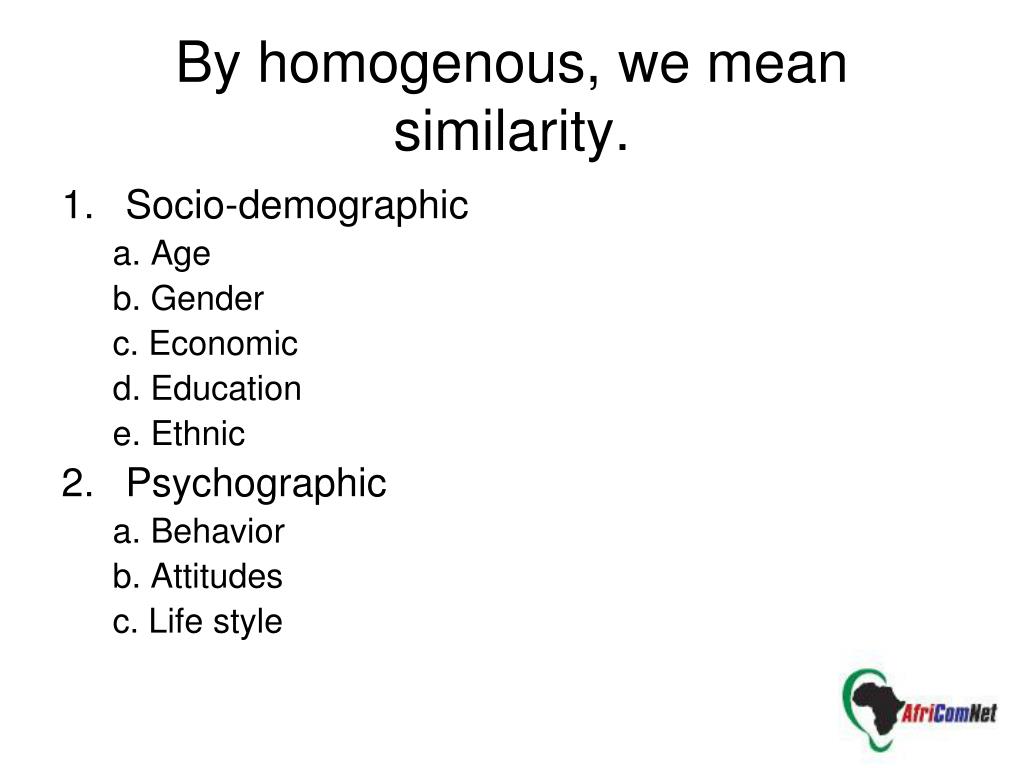 By homogenous, we mean similarity.

1. Socio-demographic
a. Age
b. Gender
c. Economic
d. Education
e. Ethnic
2. Psychographic
a. Behavior
b. Attitudes
c. Life style

AfriComNet